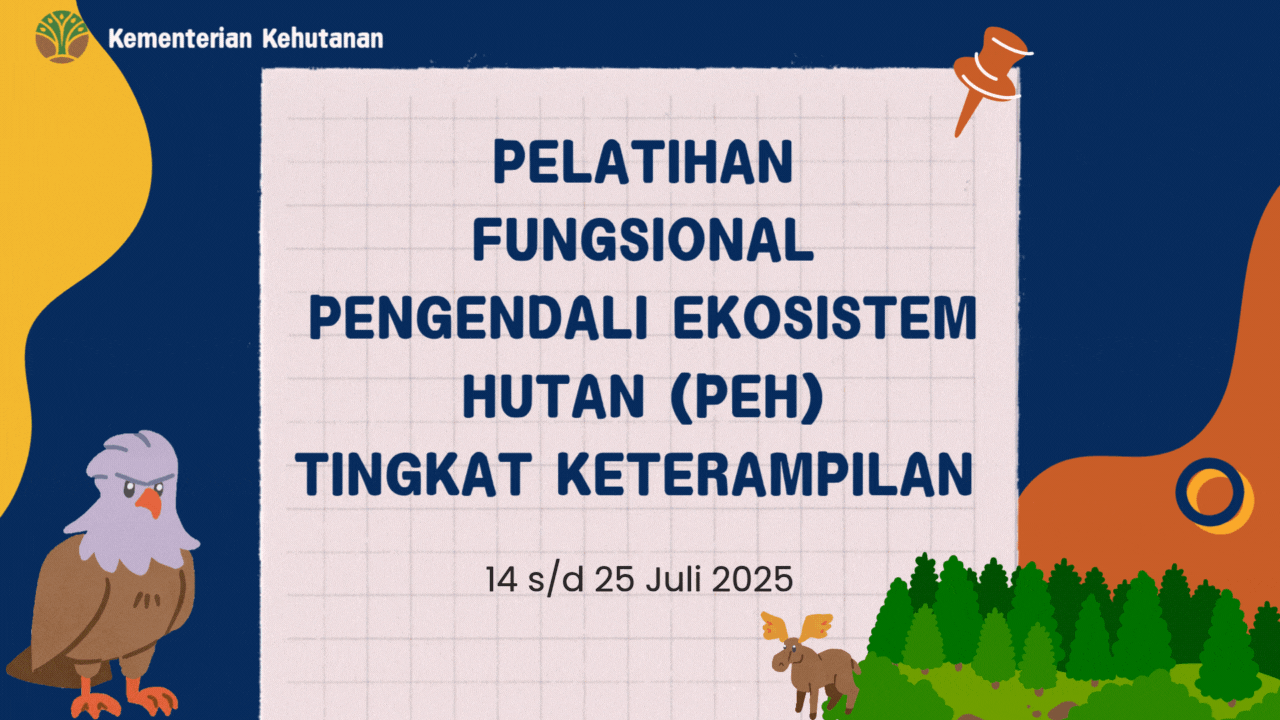 Kementerian Kehutanan

PELATIHAN FUNGSIONAL PENGENDALI EKOSISTEM HUTAN (PEH) TINGKAT KETERAMPILAN

14 s/d 25 Juli 2025